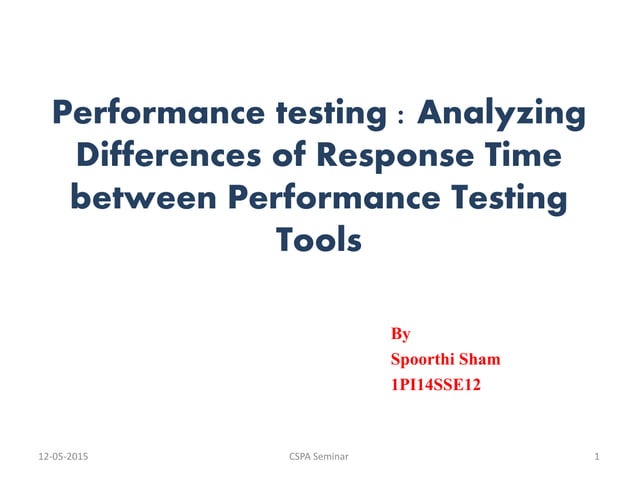 Performance testing : Analyzing Differences of Response Time between Performance Testing Tools

By
Spoorthi Sham
1PI14SSE12

12-05-2015
CSPA Seminar
1